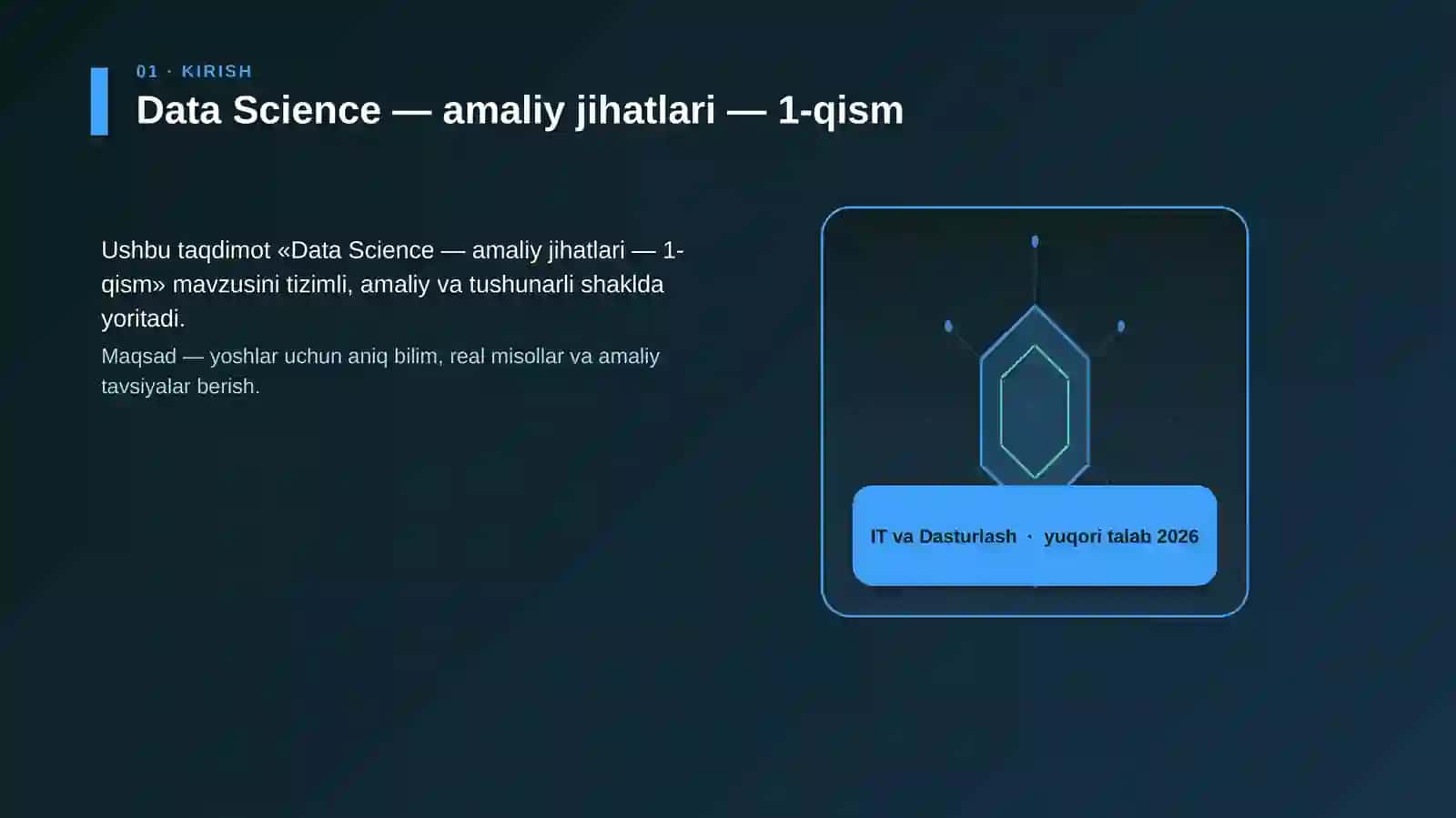 01 · KIRISH

Data Science — amaliy jihatlari — 1-qism

Ushbu taqdimot «Data Science — amaliy jihatlari — 1-qism» mavzusini tizimli, amaliy va tushunarli shaklda yoritadi.

Maqsad — yoshlar uchun aniq bilim, real misollar va amaliy tavsiyalar berish.

IT va Dasturlash · yuqori talab 2026